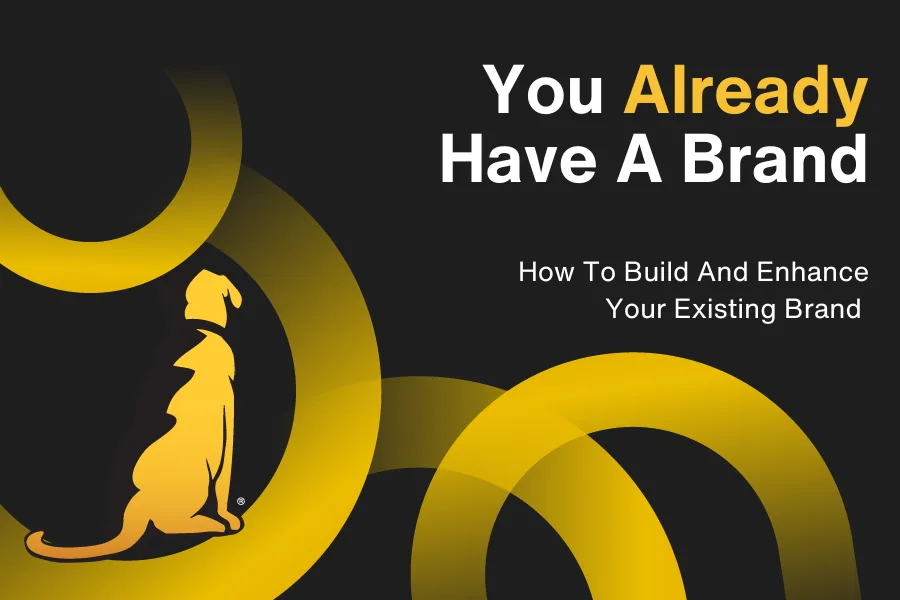 You Already Have A Brand

How To Build And Enhance Your Existing Brand

®